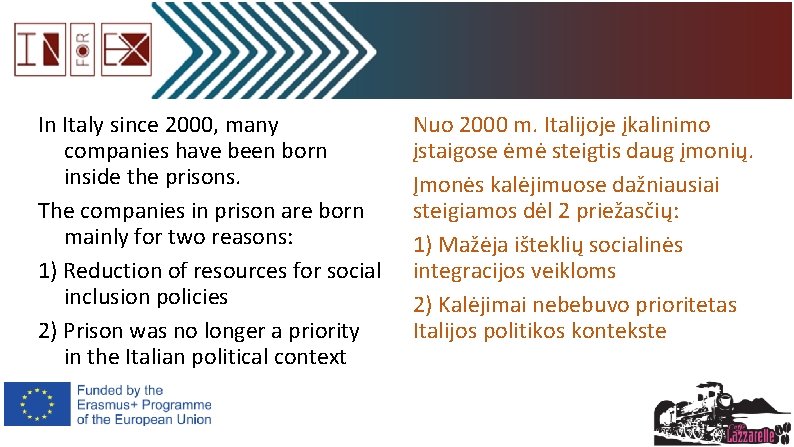 IN FOR EX

In Italy since 2000, many companies have been born inside the prisons.

The companies in prison are born mainly for two reasons:

1) Reduction of resources for social inclusion policies

2) Prison was no longer a priority in the Italian political context

Nuo 2000 m. Italijoje įkalinimo įstaigose ėmė steigtis daug įmonių.

Įmonės kalėjimuose dažniausiai steigiamos dėl 2 priežasčių:

1) Mažėja išteklių socialinės integracijos veikloms

2) Kalėjimai nebebuvo prioritetas Italijos politikos kontekste

Funded by the Erasmus+ Programme of the European Union

Caffè Lazzarelle